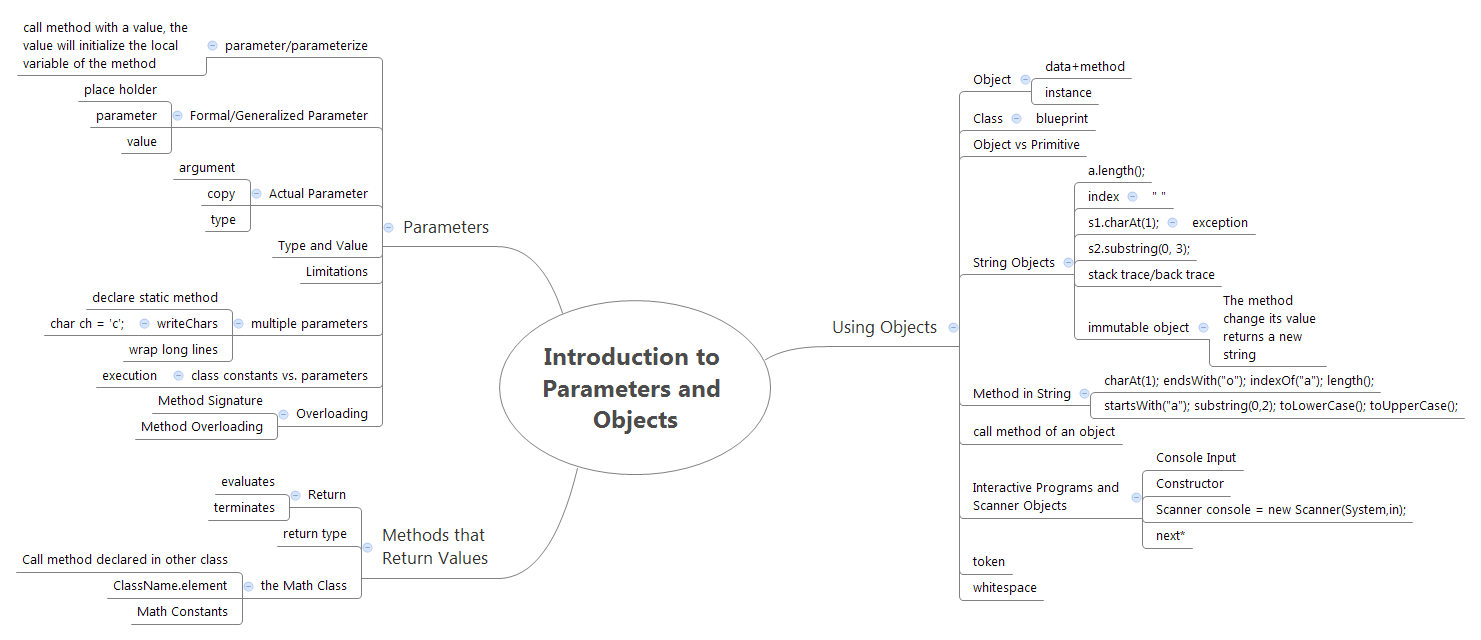 Introduction to Parameters and Objects

Parameters
parameter/parameterize
call method with a value, the value will initialize the local variable of the method
Formal/Generalized Parameter
place holder
parameter
value
Actual Parameter
argument
copy
type
Type and Value
Limitations
multiple parameters
declare static method
writeChars
char ch = 'c';
wrap long lines
class constants vs. parameters
execution
Overloading
Method Signature
Method Overloading

Methods that Return Values
Return
evaluates
terminates
return type
the Math Class
Call method declared in other class
ClassName.element
Math Constants

Using Objects
Object
data+method
instance
Class
blueprint
Object vs Primitive
String Objects
a.length();
index
" "
s1.charAt(1);
exception
s2.substring(0, 3);
stack trace/back trace
immutable object
The method change its value returns a new string
Method in String
charAt(1); endsWith("o"); indexOf("a"); length();
startsWith("a"); substring(0,2); toLowerCase(); toUpperCase();
call method of an object
Interactive Programs and Scanner Objects
Console Input
Constructor
Scanner console = new Scanner(System,in);
next*
token
whitespace